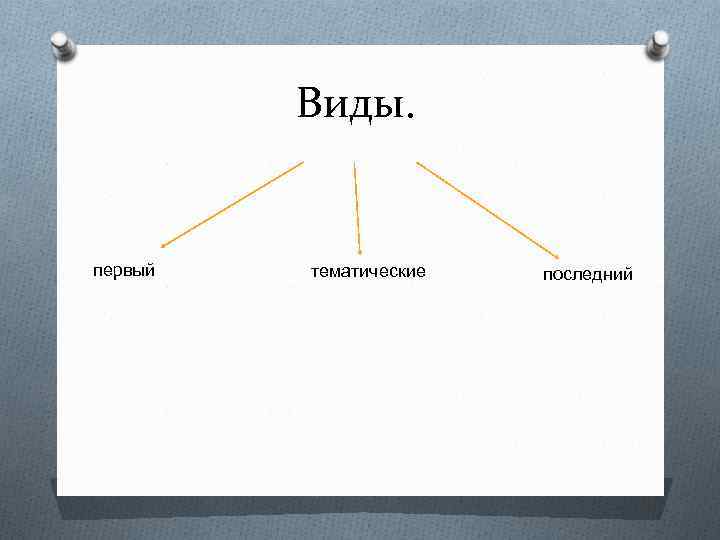 Виды.

первый

тематические

последний